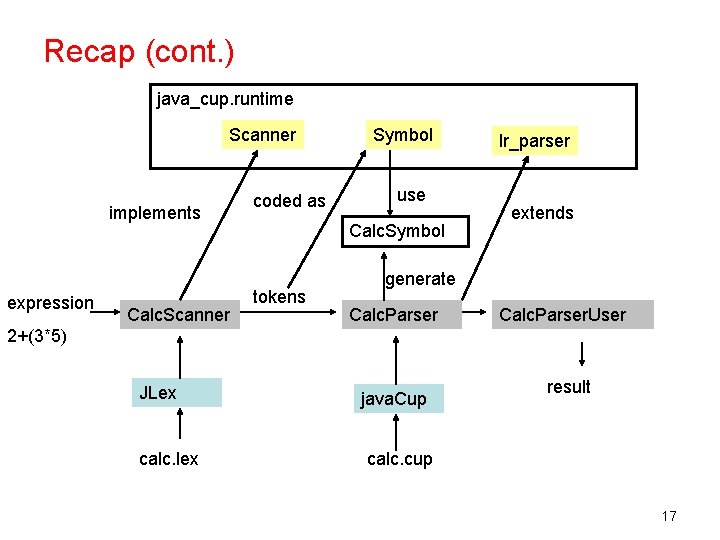 Recap (cont.)

java_cup.runtime

Scanner

Symbol

lr_parser

implements

coded as

use

extends

CalcSymbol

generate

expression

2+(3*5)

CalcScanner

tokens

CalcParser

CalcParserUser

JLex

javaCup

result

calc.lex

calc.cup

17